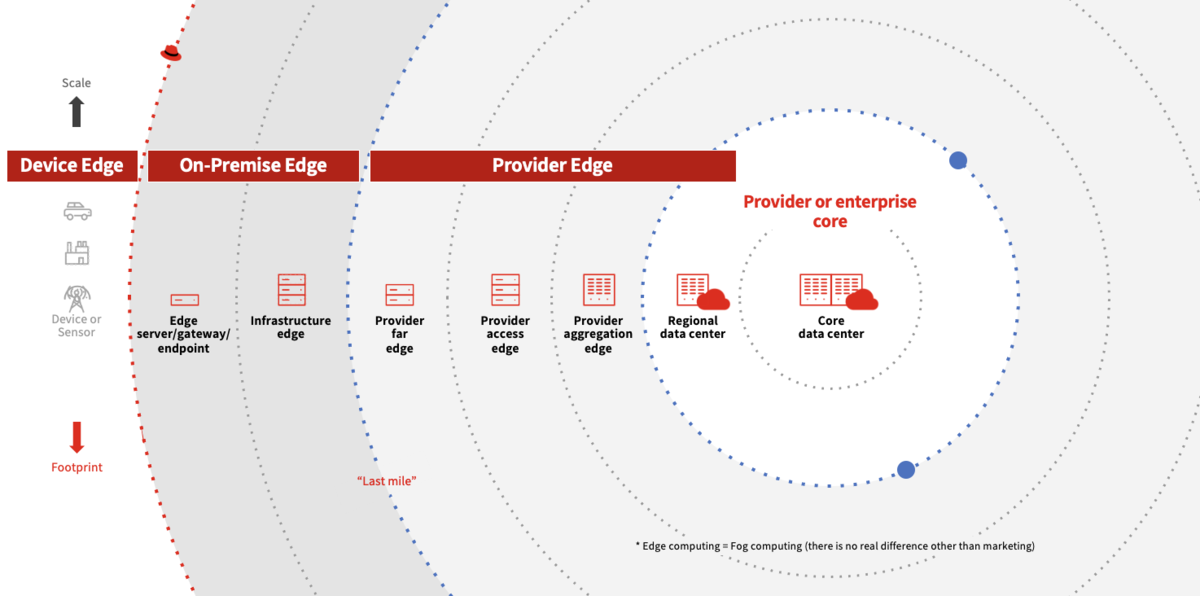 Scale

Device Edge

On-Premise Edge

Provider Edge

Provider or enterprise core

Device or Sensor

Edge server/gateway/ endpoint

Infrastructure edge

Provider far edge

Provider access edge

Provider aggregation edge

Regional data center

Core data center

Footprint

"Last mile"

* Edge computing = Fog computing (there is no real difference other than marketing)